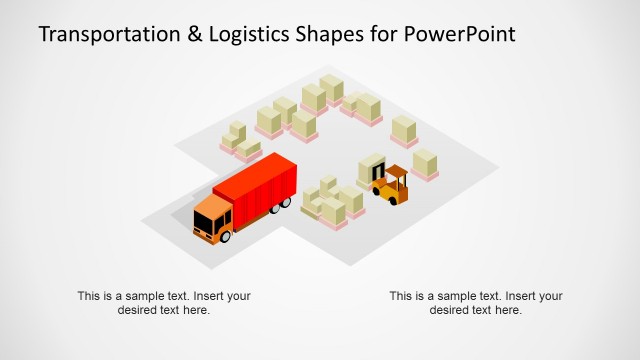 Transportation & Logistics Shapes for PowerPoint

This is a sample text. Insert your desired text here.

This is a sample text. Insert your desired text here.